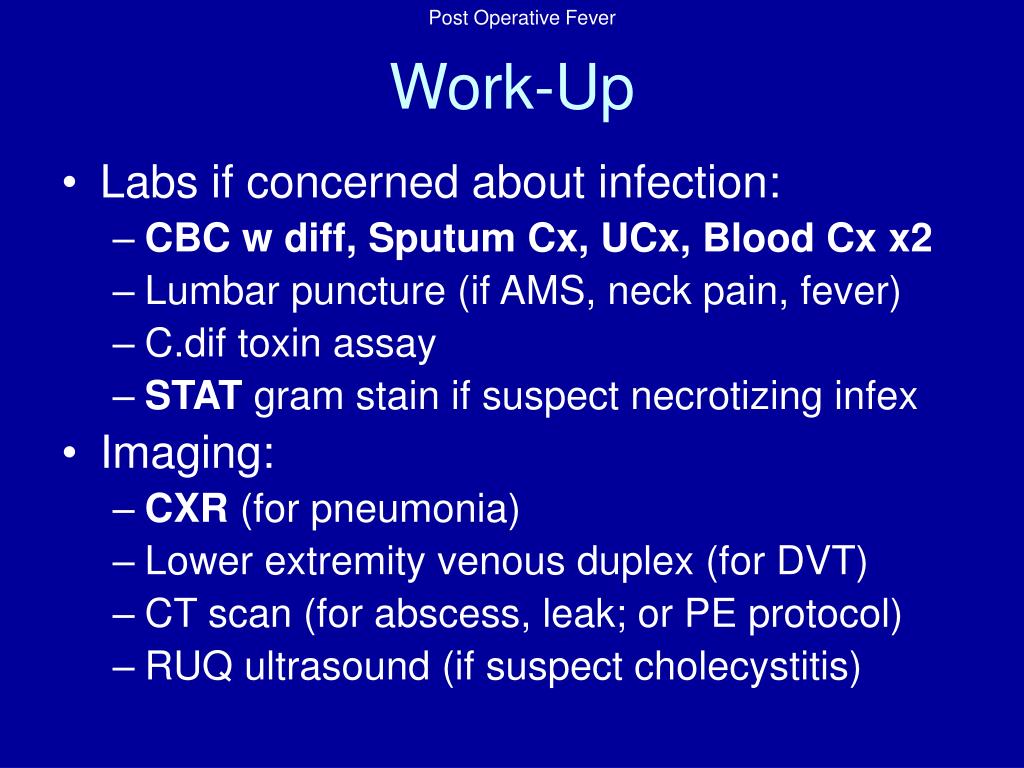 Post Operative Fever

Work-Up

• Labs if concerned about infection:
– CBC w diff, Sputum Cx, UCx, Blood Cx x2
– Lumbar puncture (if AMS, neck pain, fever)
– C.dif toxin assay
– STAT gram stain if suspect necrotizing infex
• Imaging:
– CXR (for pneumonia)
– Lower extremity venous duplex (for DVT)
– CT scan (for abscess, leak; or PE protocol)
– RUQ ultrasound (if suspect cholecystitis)